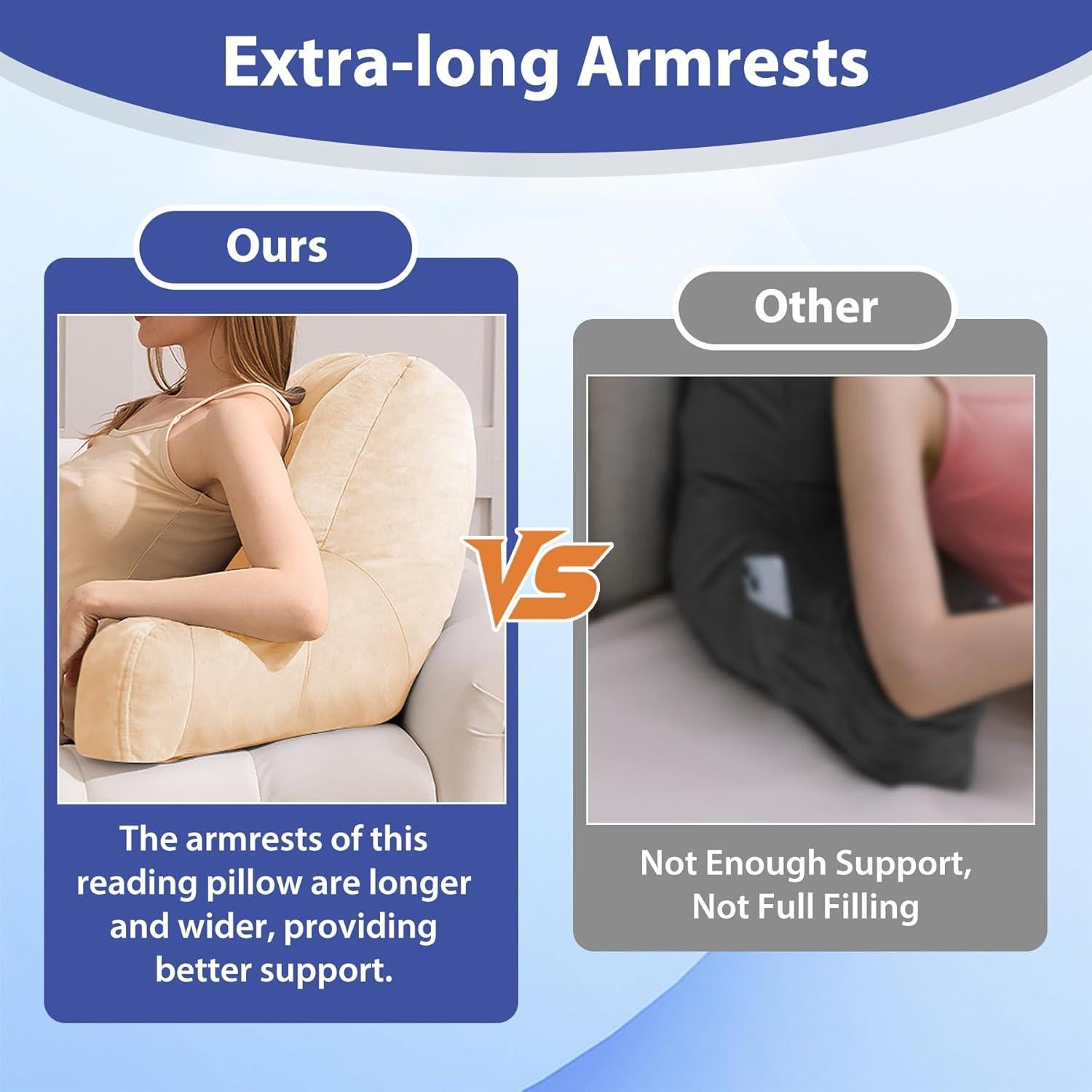 Extra-long Armrests

Ours

The armrests of this reading pillow are longer and wider, providing better support.

VS

Other

Not Enough Support, Not Full Filling